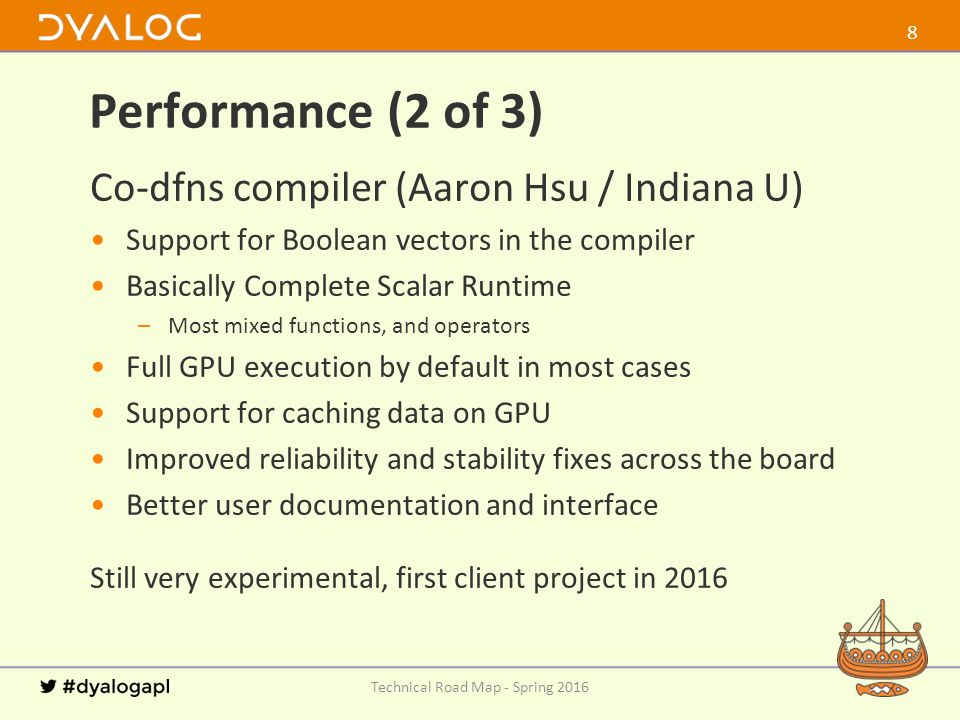 DYALOG

8

Performance (2 of 3)

Co-dfns compiler (Aaron Hsu / Indiana U)

• Support for Boolean vectors in the compiler
• Basically Complete Scalar Runtime
– Most mixed functions, and operators
• Full GPU execution by default in most cases
• Support for caching data on GPU
• Improved reliability and stability fixes across the board
• Better user documentation and interface

Still very experimental, first client project in 2016

#dyalogapl

Technical Road Map - Spring 2016